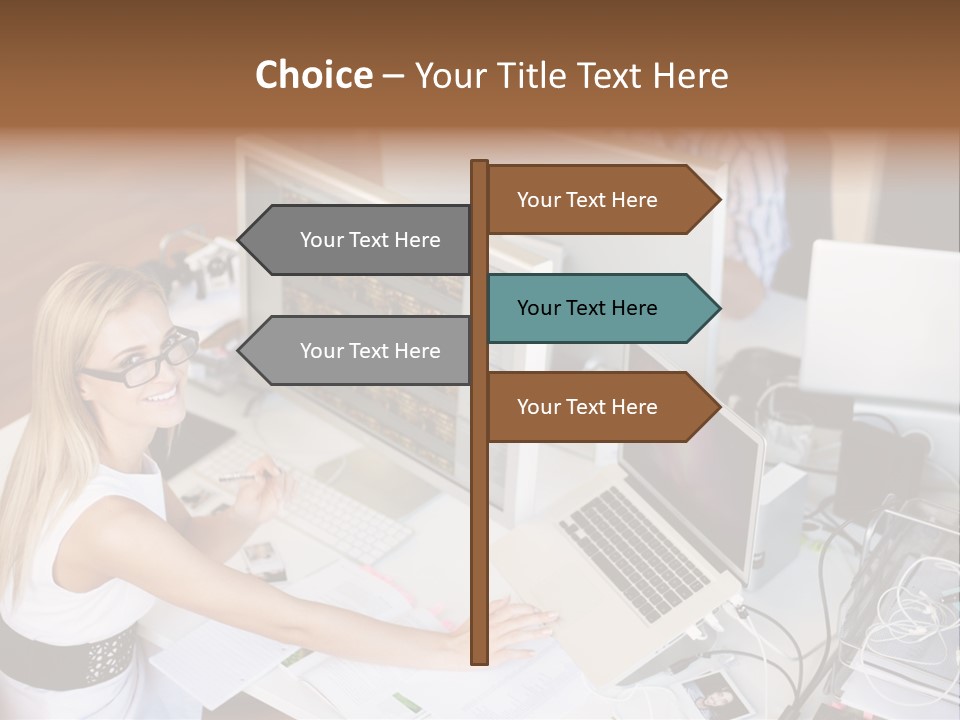 Choice – Your Title Text Here

Your Text Here

Your Text Here

Your Text Here

Your Text Here

Your Text Here